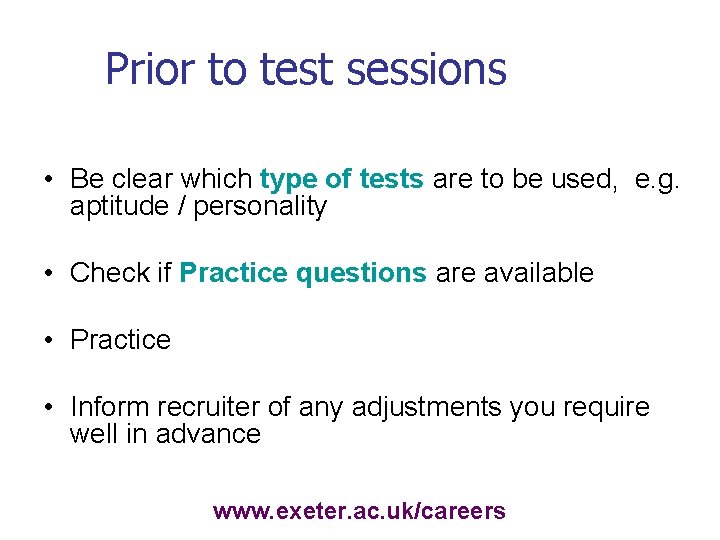 Prior to test sessions

• Be clear which type of tests are to be used, e.g. aptitude / personality

• Check if Practice questions are available

• Practice

• Inform recruiter of any adjustments you require well in advance

www.exeter.ac.uk/careers